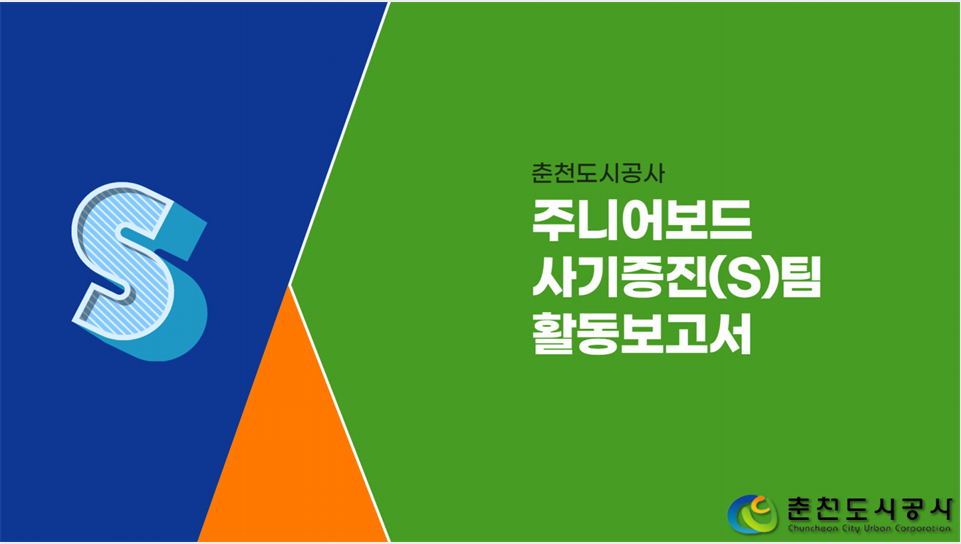 S

춘천도시공사
주니어보드
사기증진(S)팀
활동보고서

춘천도시공사
Chuncheon City Urban Corporation